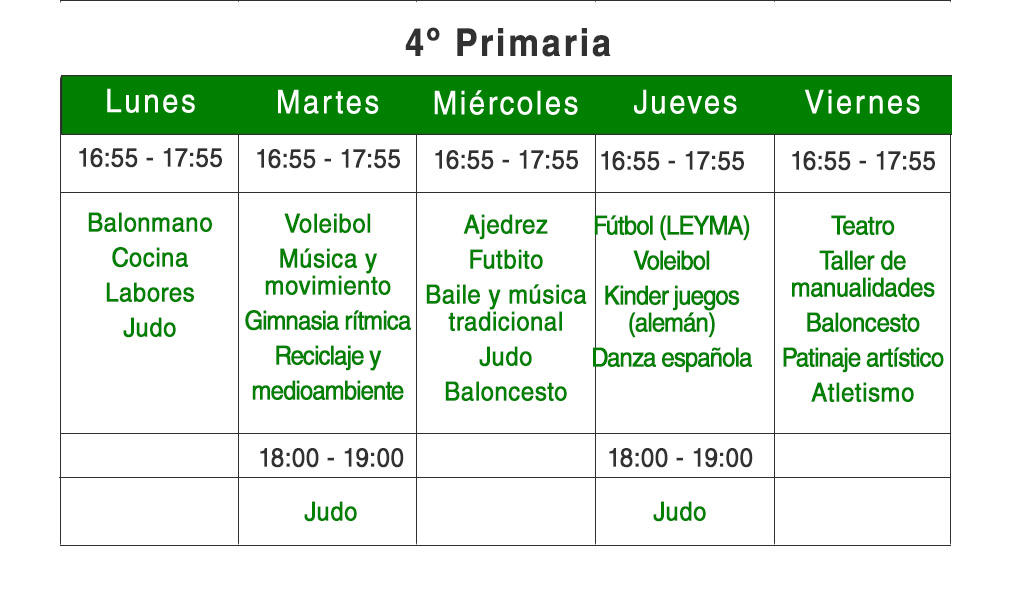 4º Primaria

| Lunes | Martes | Miércoles | Jueves | Viernes |
|---|---|---|---|---|
| 16:55 - 17:55 | 16:55 - 17:55 | 16:55 - 17:55 | 16:55 - 17:55 | 16:55 - 17:55 |
| Balonmano Cocina Labores Judo | Voleibol Música y movimiento Gimnasia rítmica Reciclaje y medioambiente | Ajedrez Futbito Baile y música tradicional Judo Baloncesto | Fútbol (LEYMA) Voleibol Kinder juegos (alemán) Danza española | Teatro Taller de manualidades Baloncesto Patinaje artístico Atletismo |
| | 18:00 - 19:00 | | 18:00 - 19:00 | |
| | Judo | | Judo | |